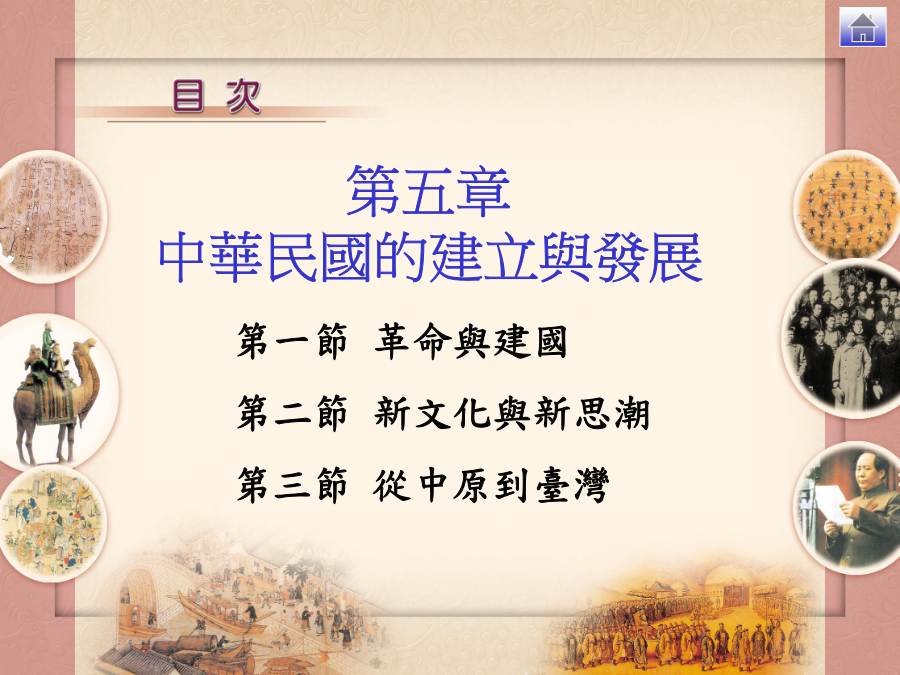 目次

第五章
中華民國的建立與發展

第一節 革命與建國

第二節 新文化與新思潮

第三節 從中原到臺灣